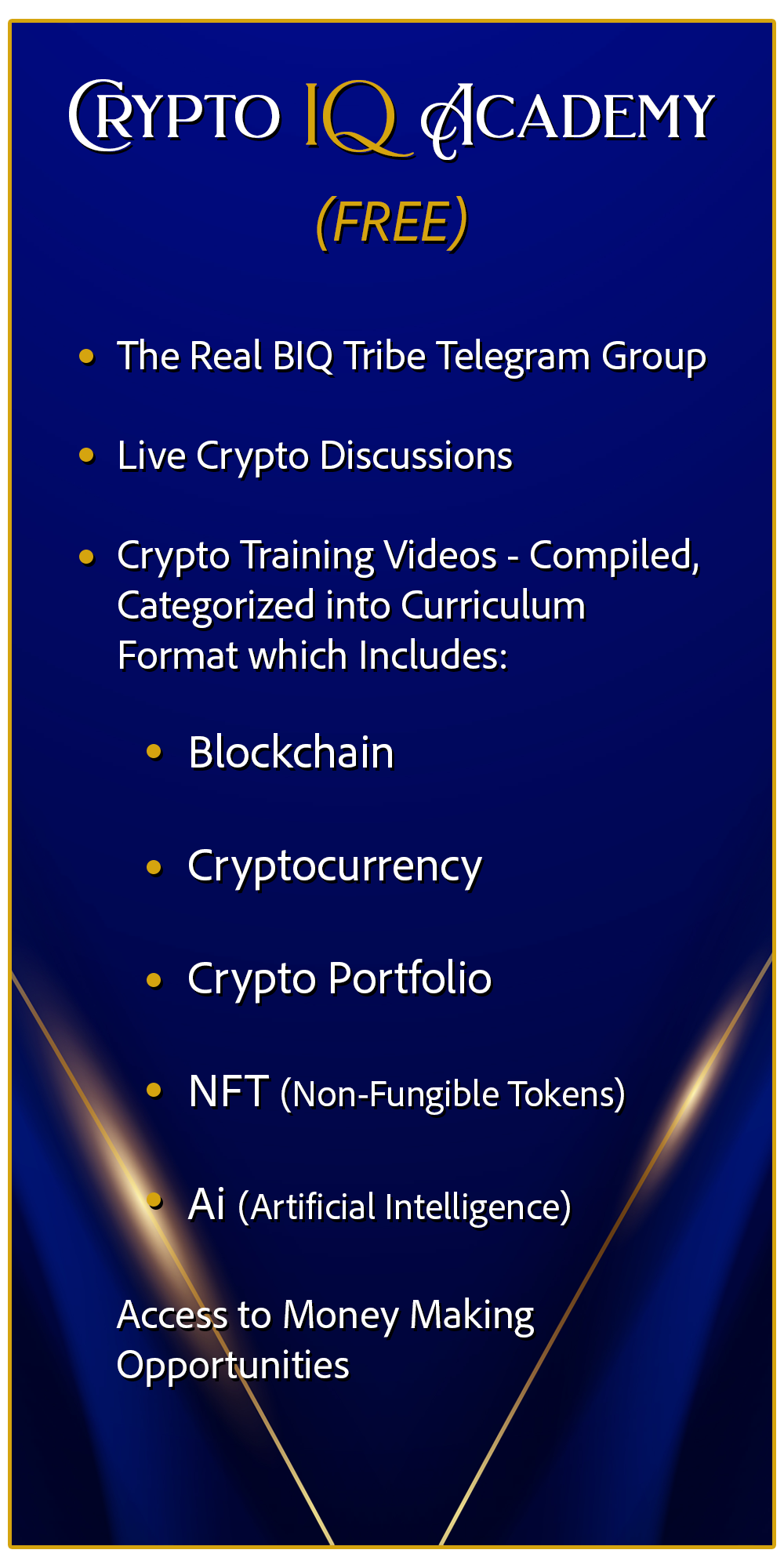 CRYPTO IQ ACADEMY
(FREE)

• The Real BIQ Tribe Telegram Group

• Live Crypto Discussions

• Crypto Training Videos - Compiled, Categorized into Curriculum Format which Includes:

• Blockchain

• Cryptocurrency

• Crypto Portfolio

• NFT (Non-Fungible Tokens)

• Ai (Artificial Intelligence)

Access to Money Making Opportunities